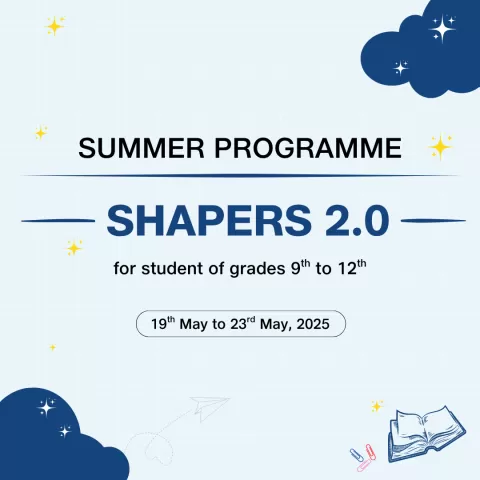 SUMMER PROGRAMME

SHAPERS 2.0

for student of grades 9$^{th}$ to 12$^{th}$

19$^{th}$ May to 23$^{rd}$ May, 2025